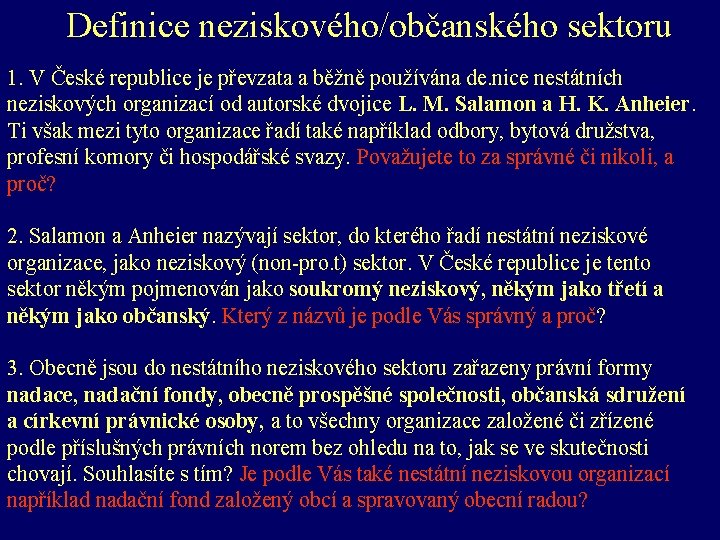 Definice neziskového/občanského sektoru

1. V České republice je převzata a běžně používána de.nice nestátních neziskových organizací od autorské dvojice L. M. Salamon a H. K. Anheier. Ti však mezi tyto organizace řadí také například odbory, bytová družstva, profesní komory či hospodářské svazy. Považujete to za správné či nikoli, a proč?

2. Salamon a Anheier nazývají sektor, do kterého řadí nestátní neziskové organizace, jako neziskový (non-pro.t) sektor. V České republice je tento sektor někým pojmenován jako soukromý neziskový, někým jako třetí a někým jako občanský. Který z názvů je podle Vás správný a proč?

3. Obecně jsou do nestátního neziskového sektoru zařazeny právní formy nadace, nadační fondy, obecně prospěšné společnosti, občanská sdružení a církevní právnické osoby, a to všechny organizace založené či zřízené podle příslušných právních norem bez ohledu na to, jak se ve skutečnosti chovají. Souhlasíte s tím? Je podle Vás také nestátní neziskovou organizací například nadační fond založený obcí a spravovaný obecní radou?